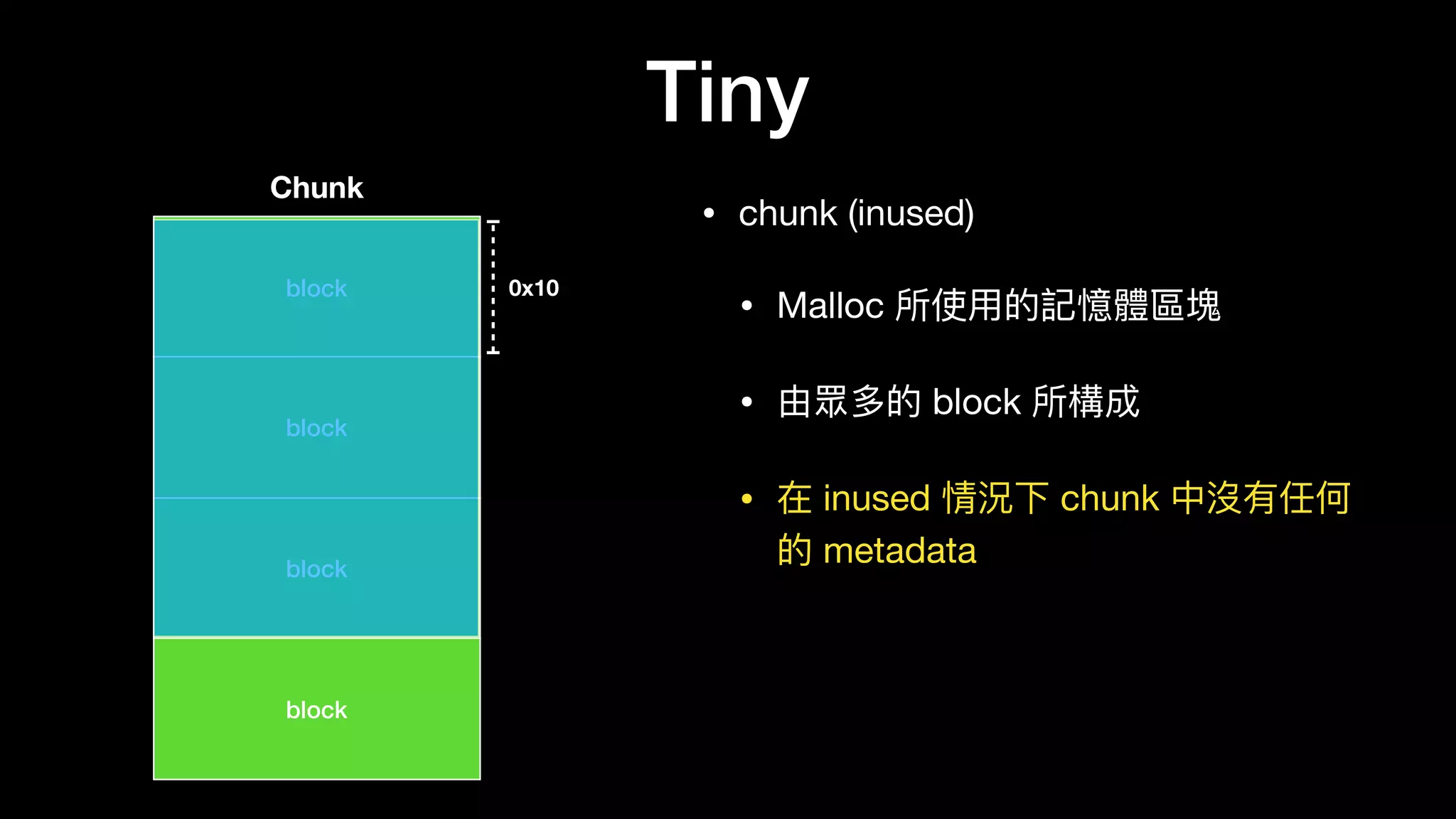 Tiny

Chunk

block

0x10

block

block

block

• chunk (inused)

• Malloc 所使用的記憶體區塊

• 由眾多的 block 所構成

• 在 inused 情況下 chunk 中沒有任何的 metadata